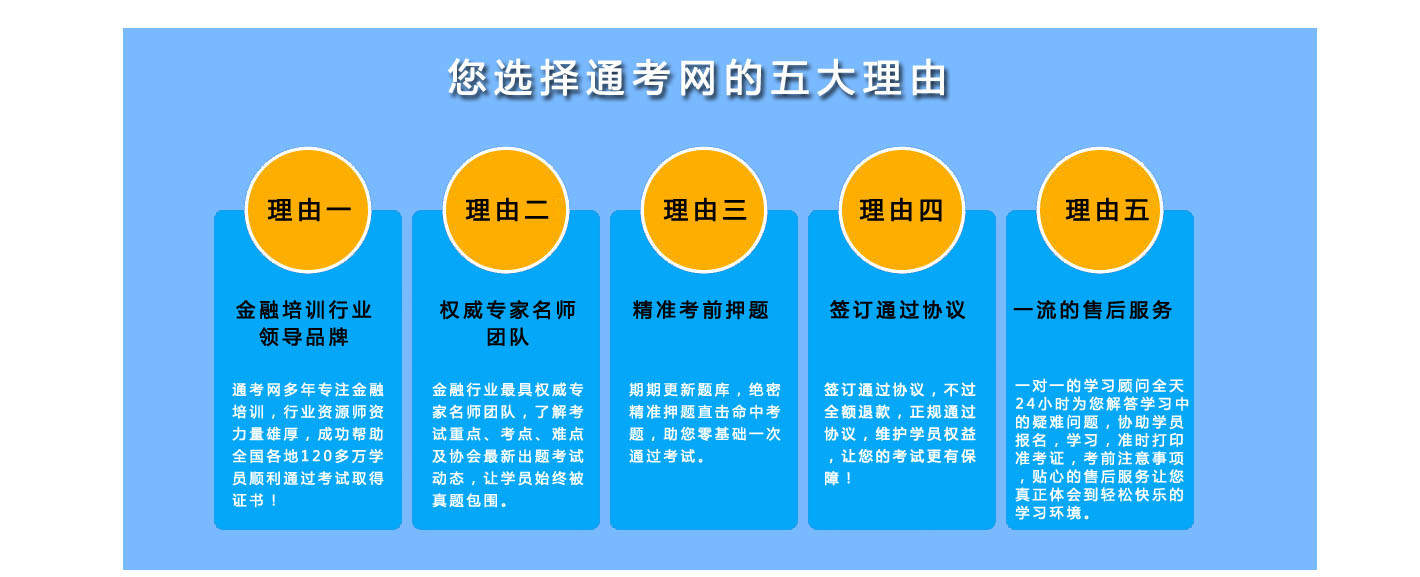 您选择通考网的五大理由

理由一

金融培训行业领导品牌

通考网多年专注金融培训，行业资源师资力量雄厚，成功帮助全国各地120多万学员顺利通过考试取得证书！

理由二

权威专家名师团队

金融行业最具权威专家名师团队，了解考试重点、考点、难点及协会最新出题考试动态，让学员始终被真题包围。

理由三

精准考前押题

期期更新题库，绝密精准押题直击命中考题，助您零基础一次通过考试。

理由四

签订通过协议

签订通过协议，不过全额退款，正规通过协议，维护学员权益，让您的考试更有保障！

理由五

一流的售后服务

一对一的学习顾问全天24小时为您解答学习中的疑难问题，协助学员报名，学习，准时打印准考证，考前注意事项，贴心的售后服务让您真正体会到轻松快乐的学习环境。